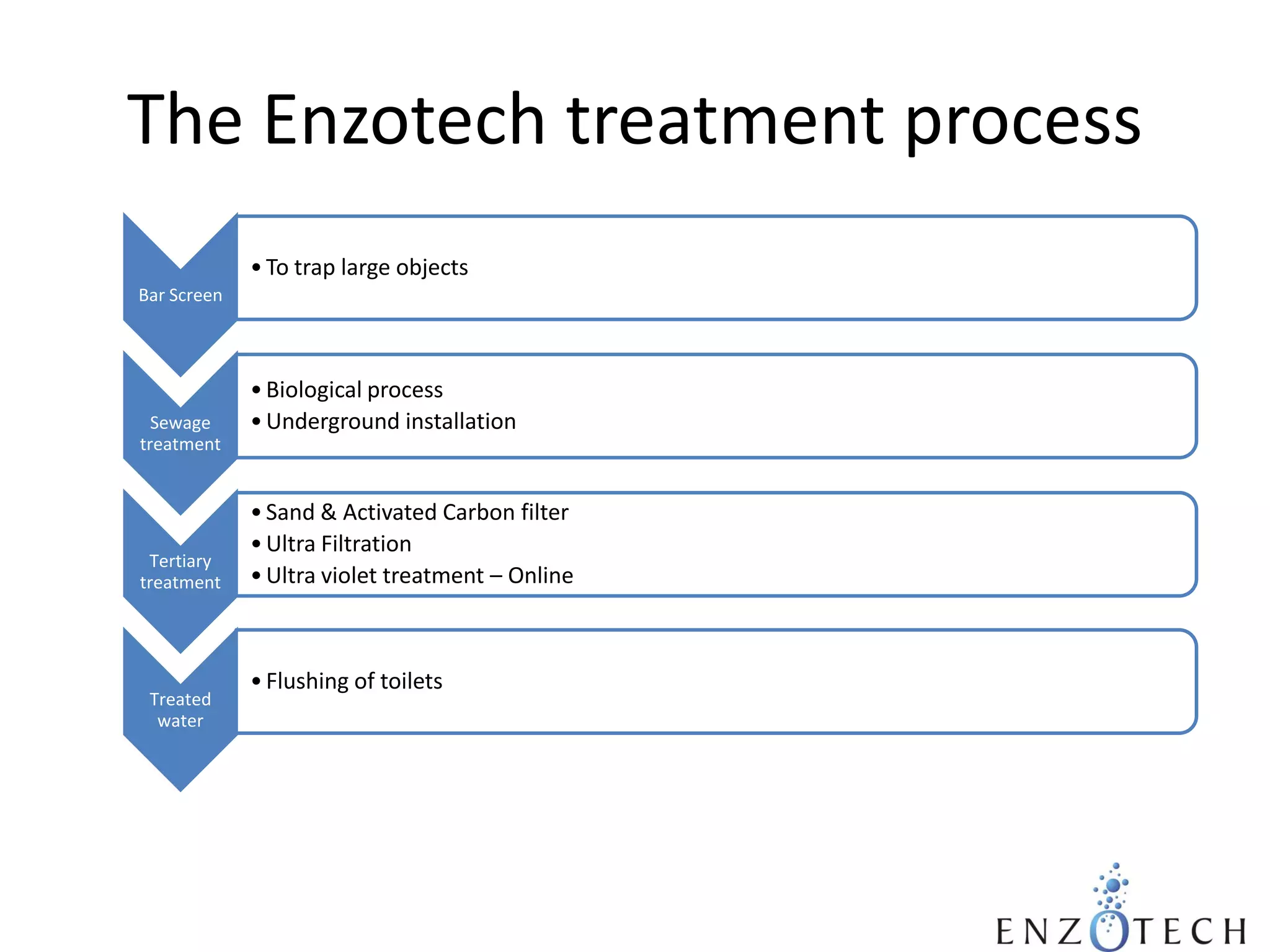 The Enzotech treatment process

Bar Screen
• To trap large objects

Sewage treatment
• Biological process
• Underground installation

Tertiary treatment
• Sand & Activated Carbon filter
• Ultra Filtration
• Ultra violet treatment – Online

Treated water
• Flushing of toilets

ENZOTECH